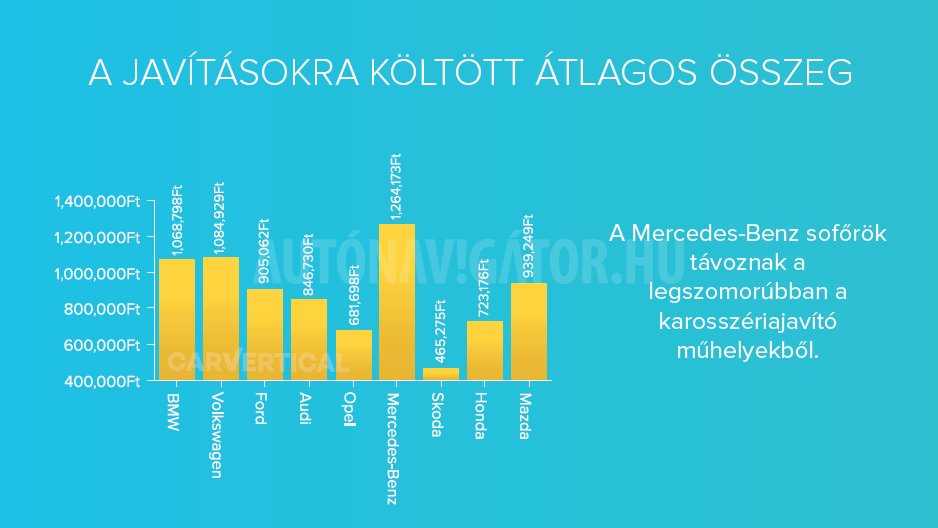 A JAVÍTÁSOKRA KÖLTÖTT ÁTLAGOS ÖSSZEG

1,400,000Ft
1,200,000Ft
1,000,000Ft
800,000Ft
600,000Ft
400,000Ft

1,068,798Ft
1,084,929Ft
905,062Ft
846,730Ft
681,698Ft
1,264,173Ft
465,275Ft
723,176Ft
939,249Ft

BMW
Volkswagen
Ford
Audi
Opel
Mercedes-Benz
Skoda
Honda
Mazda

AUTÓNAVIGÁTOR.HU
CARVERTICAL

A Mercedes-Benz sofőrök távoznak a legszomorúbban a karosszériajavító műhelyekből.